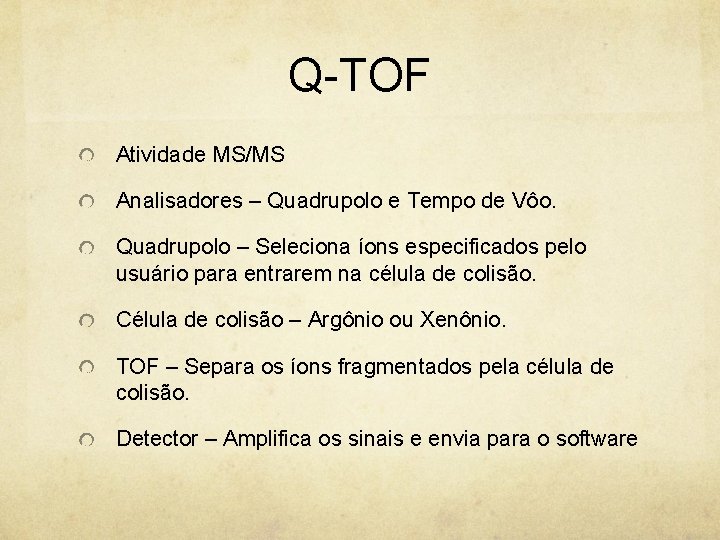 Q-TOF

Atividade MS/MS

Analisadores – Quadrupolo e Tempo de Vôo.

Quadrupolo – Seleciona íons especificados pelo usuário para entrarem na célula de colisão.

Célula de colisão – Argônio ou Xenônio.

TOF – Separa os íons fragmentados pela célula de colisão.

Detector – Amplifica os sinais e envia para o software